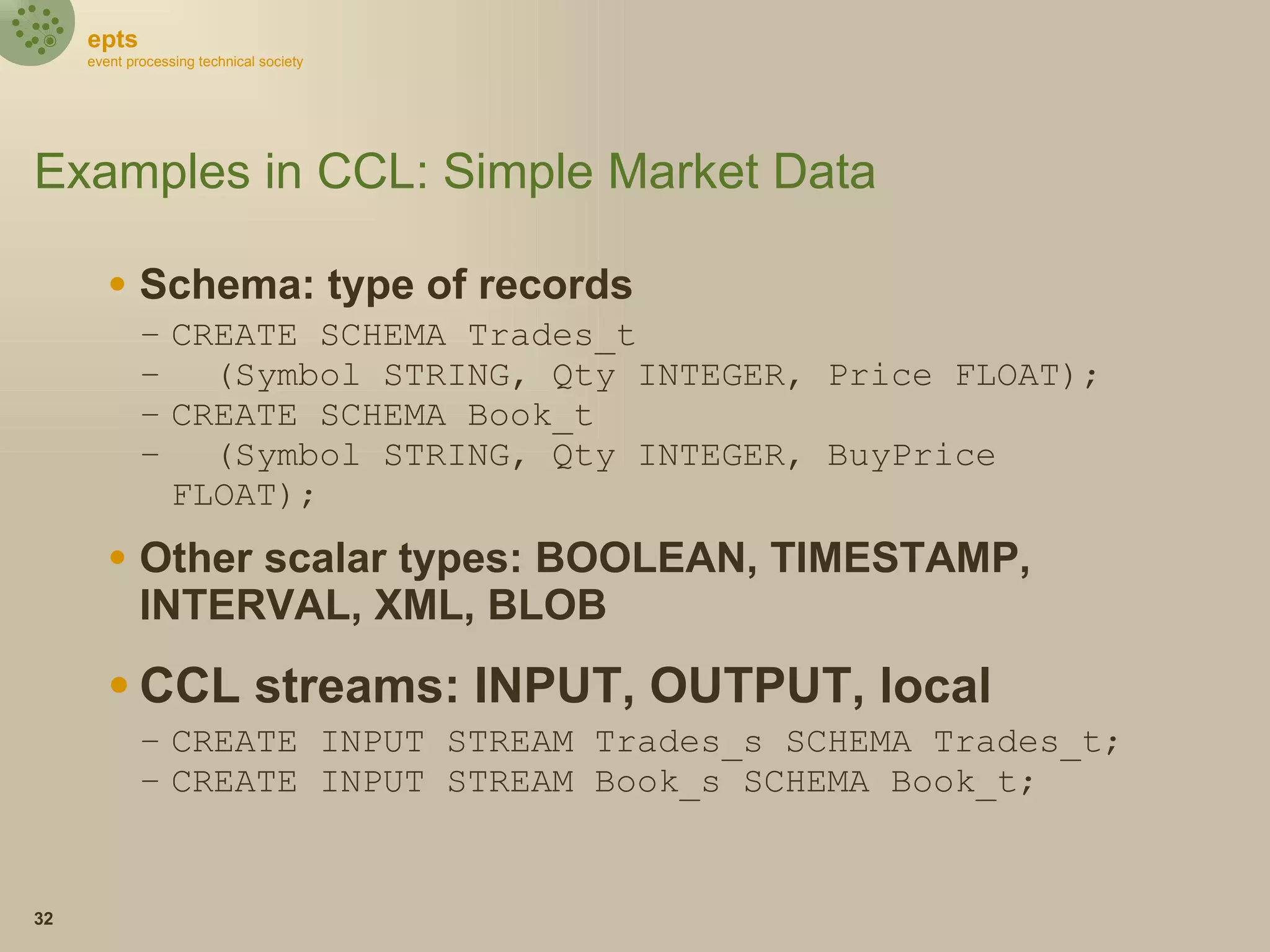 epts
event processing technical society

Examples in CCL: Simple Market Data

• Schema: type of records
– CREATE SCHEMA Trades_t
– (Symbol STRING, Qty INTEGER, Price FLOAT);
– CREATE SCHEMA Book_t
– (Symbol STRING, Qty INTEGER, BuyPrice FLOAT);

• Other scalar types: BOOLEAN, TIMESTAMP, INTERVAL, XML, BLOB

• CCL streams: INPUT, OUTPUT, local
– CREATE INPUT STREAM Trades_s SCHEMA Trades_t;
– CREATE INPUT STREAM Book_s SCHEMA Book_t;

32